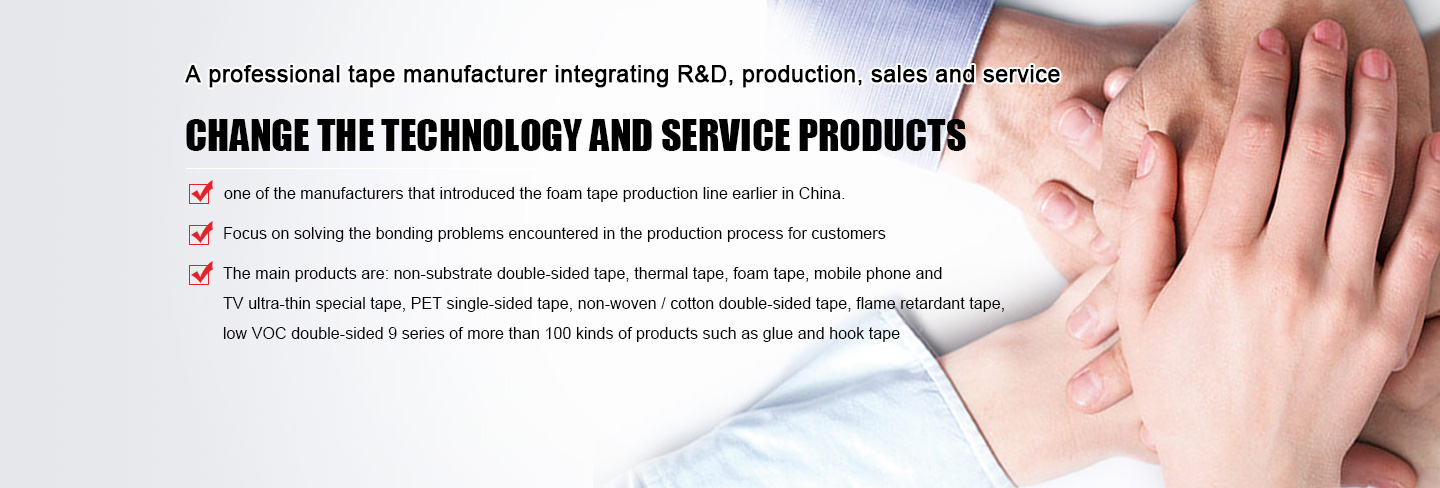 A professional tape manufacturer integrating R&D, production, sales and service

CHANGE THE TECHNOLOGY AND SERVICE PRODUCTS

one of the manufacturers that introduced the foam tape production line earlier in China.

Focus on solving the bonding problems encountered in the production process for customers

The main products are: non-substrate double-sided tape, thermal tape, foam tape, mobile phone and TV ultra-thin special tape, PET single-sided tape, non-woven / cotton double-sided tape, flame retardant tape, low VOC double-sided 9 series of more than 100 kinds of products such as glue and hook tape